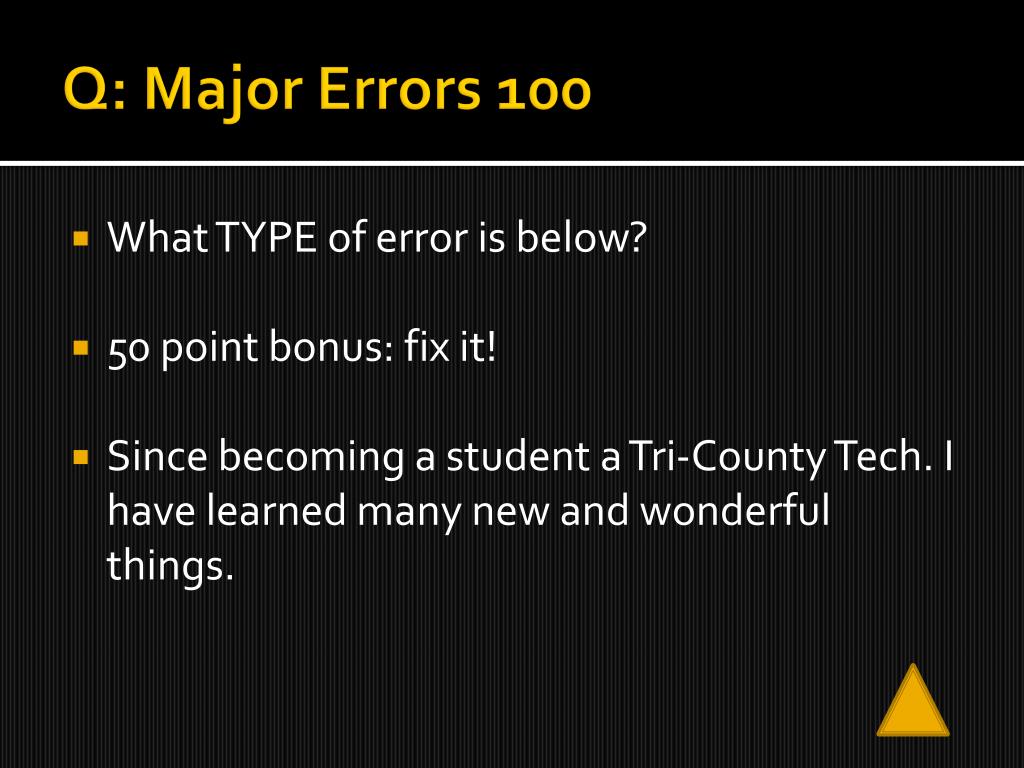 Q: Major Errors 100

What TYPE of error is below?

50 point bonus: fix it!

Since becoming a student a Tri-County Tech. I have learned many new and wonderful things.